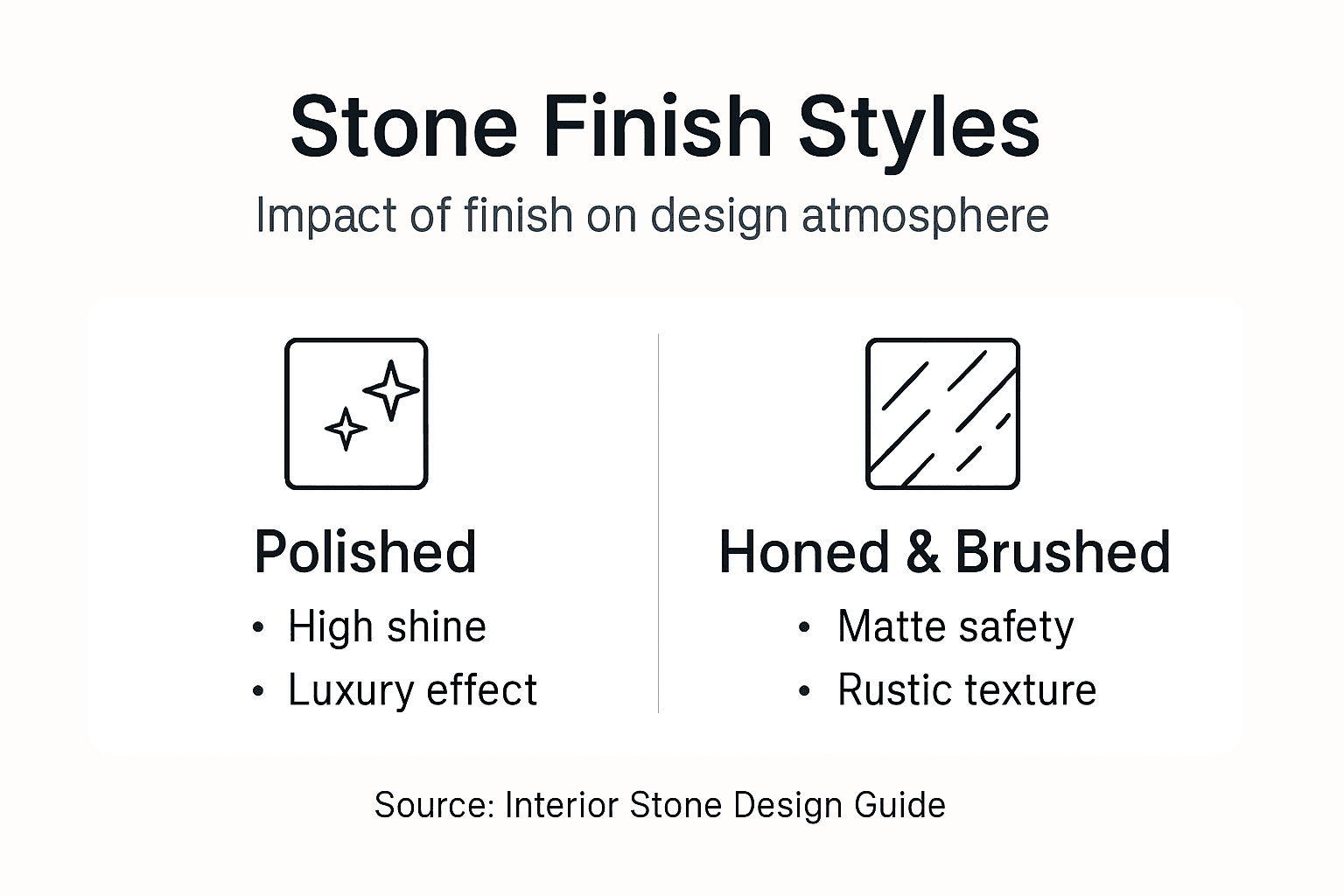 Stone Finish Styles

Impact of finish on design atmosphere

Polished

• High shine
• Luxury effect

Honed & Brushed

• Matte safety
• Rustic texture

Source: Interior Stone Design Guide